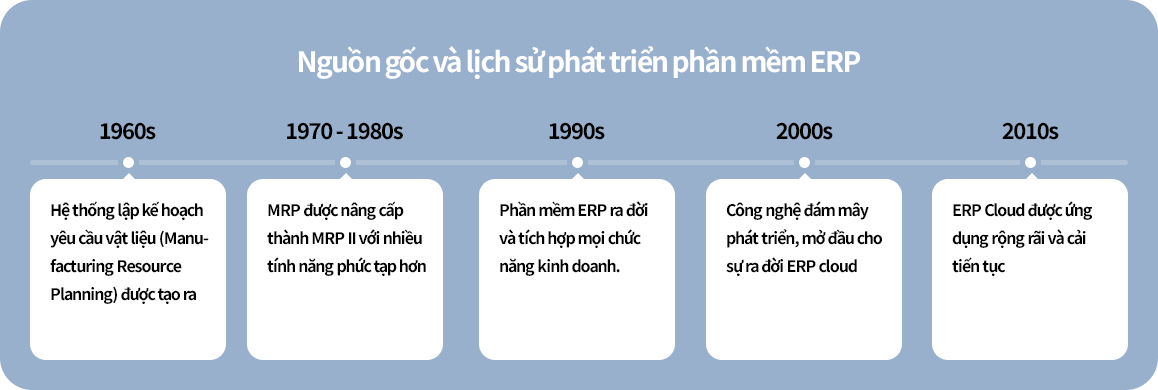 Nguồn gốc và lịch sử phát triển phần mềm ERP

1960s

Hệ thống lập kế hoạch yêu cầu vật liệu (Manufacturing Resource Planning) được tạo ra

1970 - 1980s

MRP được nâng cấp thành MRP II với nhiều tính năng phức tạp hơn

1990s

Phần mềm ERP ra đời và tích hợp mọi chức năng kinh doanh.

2000s

Công nghệ đám mây phát triển, mở đầu cho sự ra đời ERP cloud

2010s

ERP Cloud được ứng dụng rộng rãi và cải tiến tục